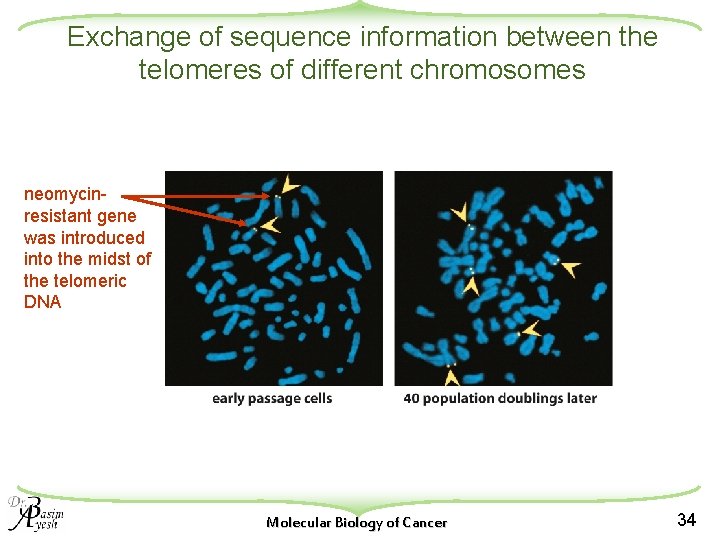 Exchange of sequence information between the telomeres of different chromosomes

neomycin-resistant gene was introduced into the midst of the telomeric DNA

early passage cells

40 population doublings later

Dr. Basim Ayesh

Molecular Biology of Cancer

34